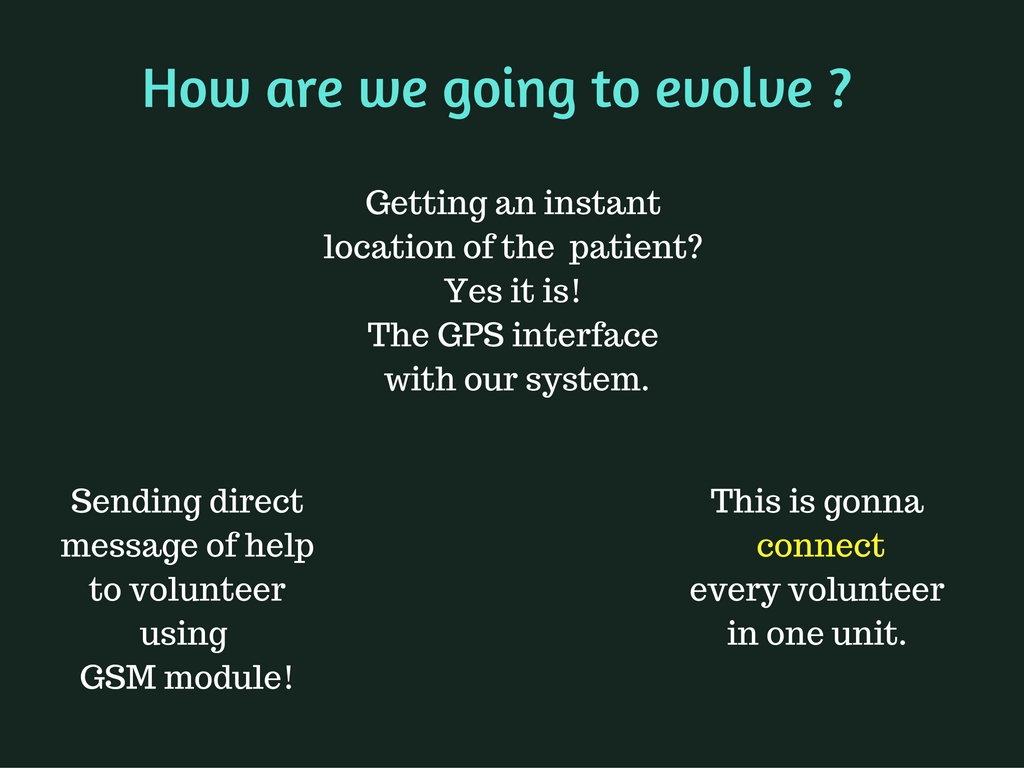 How are we going to evolve ?

Getting an instant location of the patient? Yes it is! The GPS interface with our system.

Sending direct message of help to volunteer using GSM module!

This is gonna connect every volunteer in one unit.